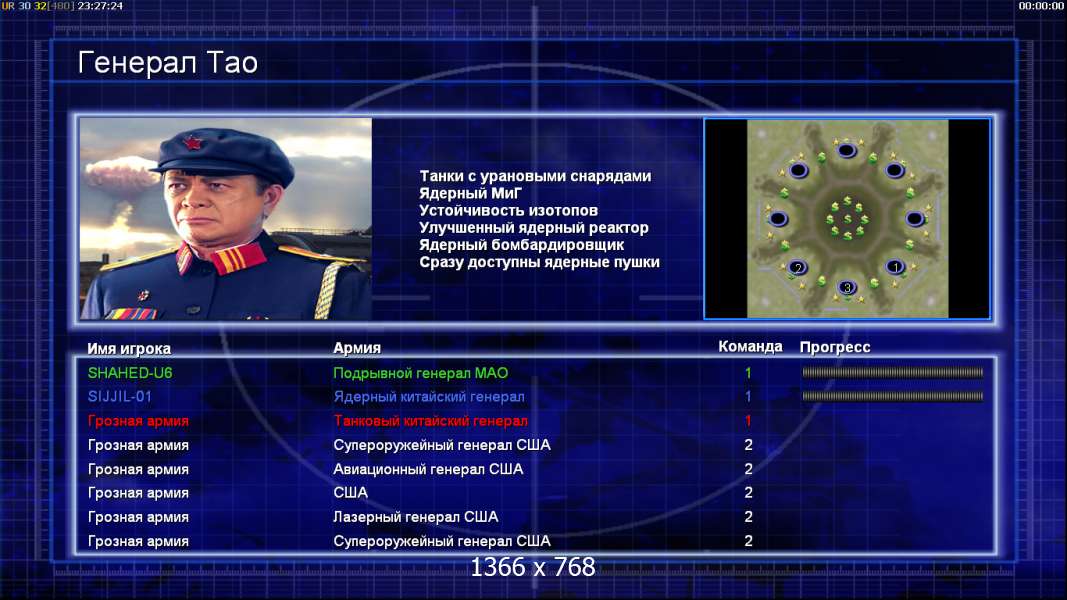 UR 30 32[480] 23:27:24
00:00:00

Генерал Тао

Танки с урановыми снарядами
Ядерный МиГ
Устойчивость изотопов
Улучшенный ядерный реактор
Ядерный бомбардировщик
Сразу доступны ядерные пушки

2 1 3

| Имя игрока | Армия | Команда | Прогресс |
|---|---|---|---|
| SHAHED-U6 | Подрывной генерал МАО | 1 | |
| SIJJIL-01 | Ядерный китайский генерал | 1 | |
| Грозная армия | Танковый китайский генерал | 1 | |
| Грозная армия | Супероружейный генерал США | 2 | |
| Грозная армия | Авиационный генерал США | 2 | |
| Грозная армия | США | 2 | |
| Грозная армия | Лазерный генерал США | 2 | |
| Грозная армия | Супероружейный генерал США | 2 | |

1366 x 768